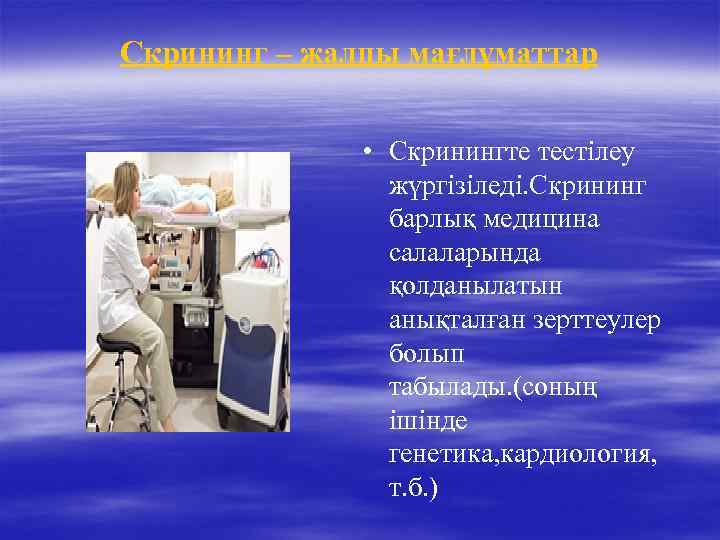 Скрининг – жалпы мағлұматтар

• Скринингте тестілеу жүргізіледі.Скрининг барлық медицина салаларында қолданылатын анықталған зерттеулер болып табылады.(соның ішінде генетика,кардиология, т.б.)